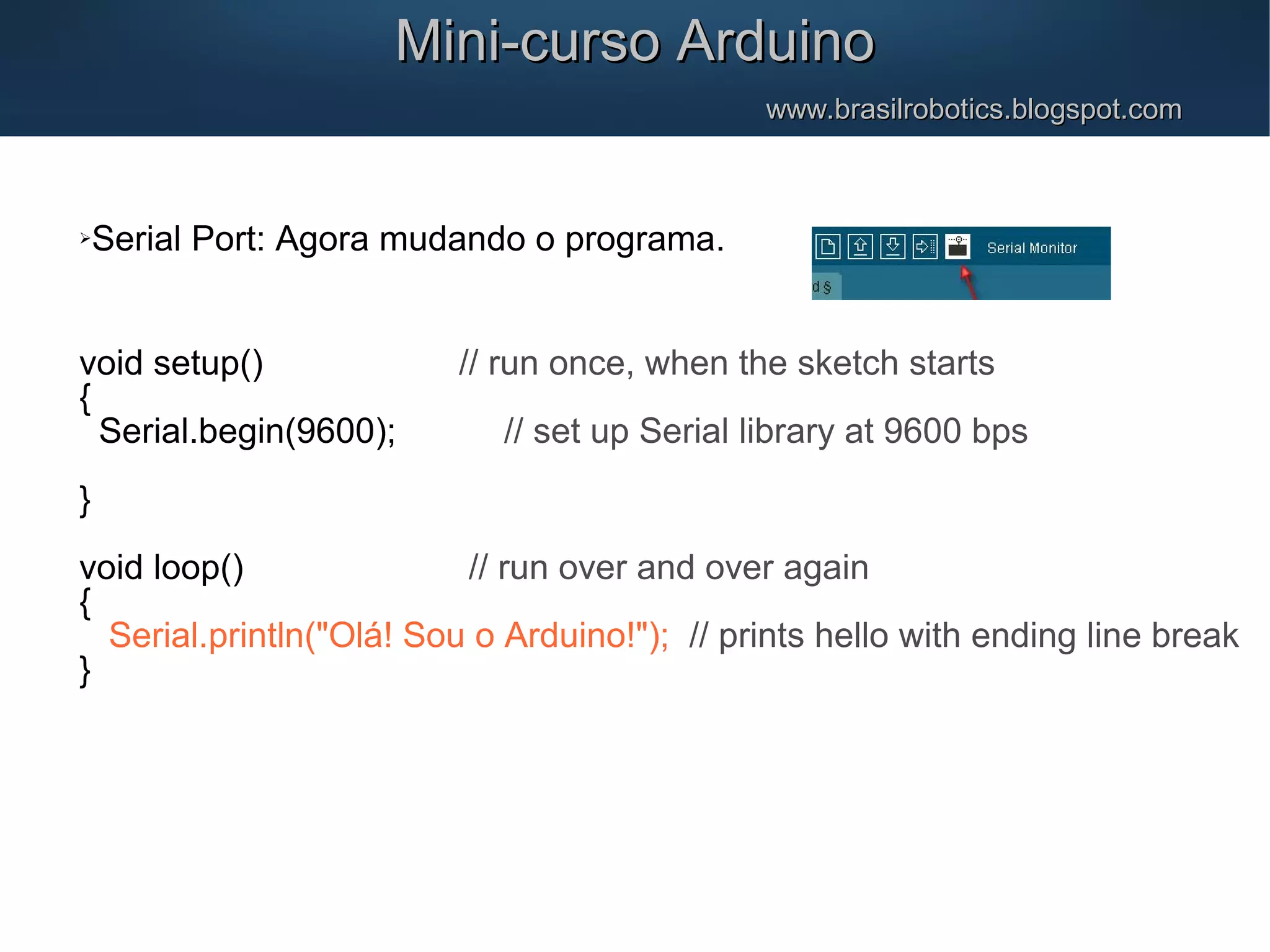 Mini-curso Arduino

www.brasilrobotics.blogspot.com

➢Serial Port: Agora mudando o programa.

Serial Monitor

d §

void setup() // run once, when the sketch starts
{
Serial.begin(9600); // set up Serial library at 9600 bps

}

void loop() // run over and over again
{
Serial.println("Olá! Sou o Arduino!"); // prints hello with ending line break
}